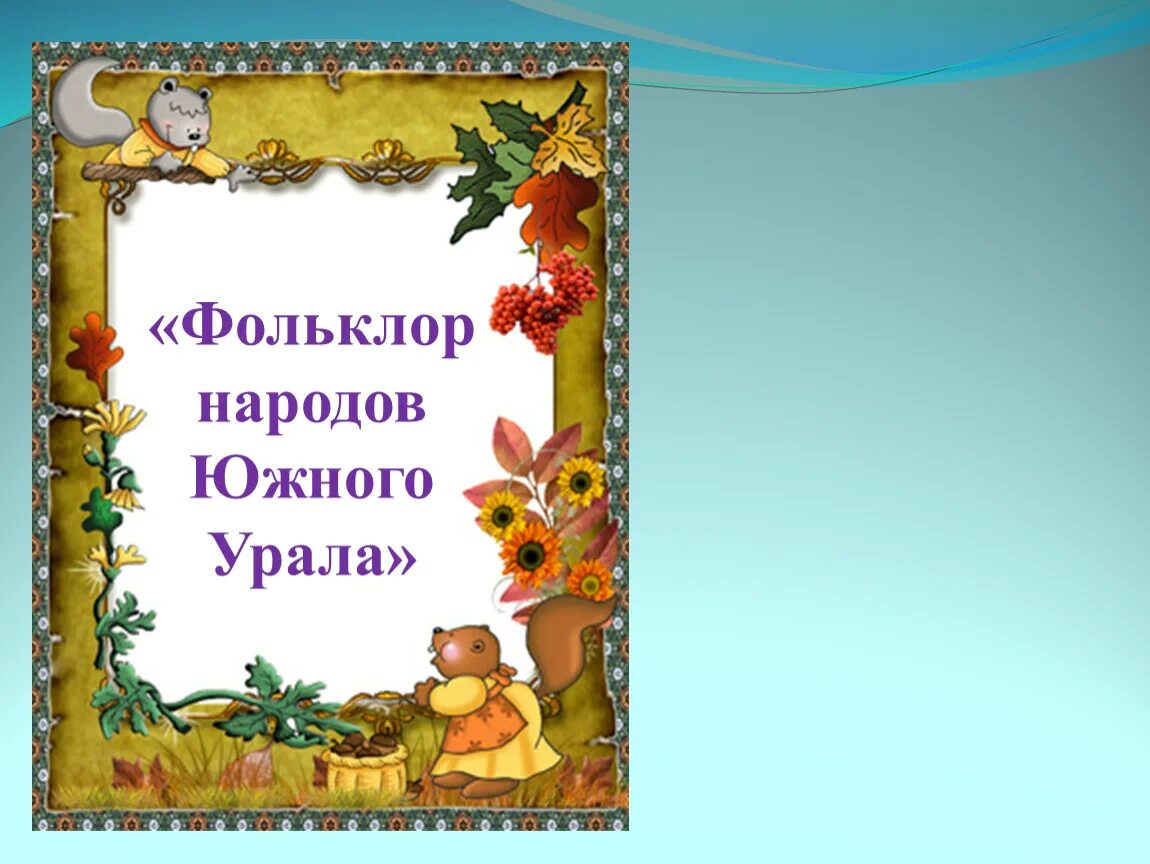 «Фольклор народов Южного Урала»